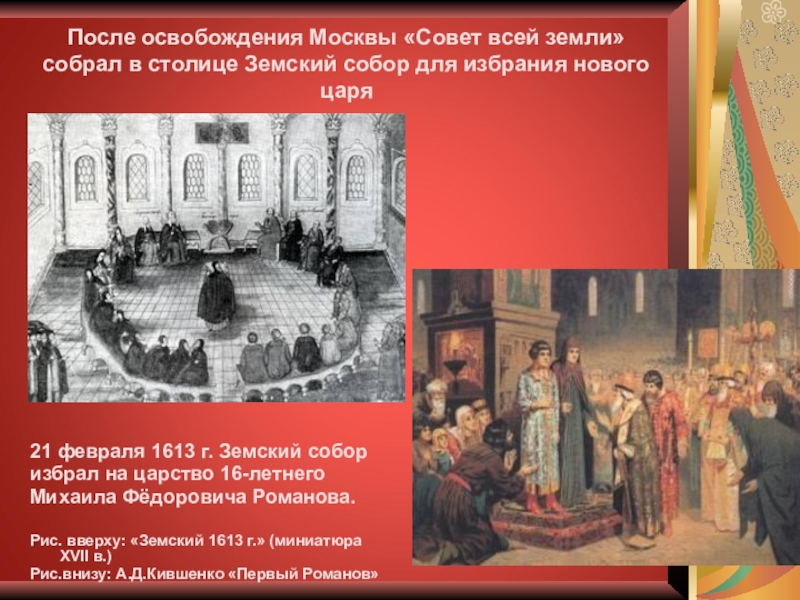 После освобождения Москвы «Совет всей земли» собрал в столице Земский собор для избрания нового царя

21 февраля 1613 г. Земский собор избрал на царство 16-летнего Михаила Фёдоровича Романова.

Рис. вверху: «Земский 1613 г.» (миниатюра XVII в.)
Рис.внизу: А.Д.Кившенко «Первый Романов»